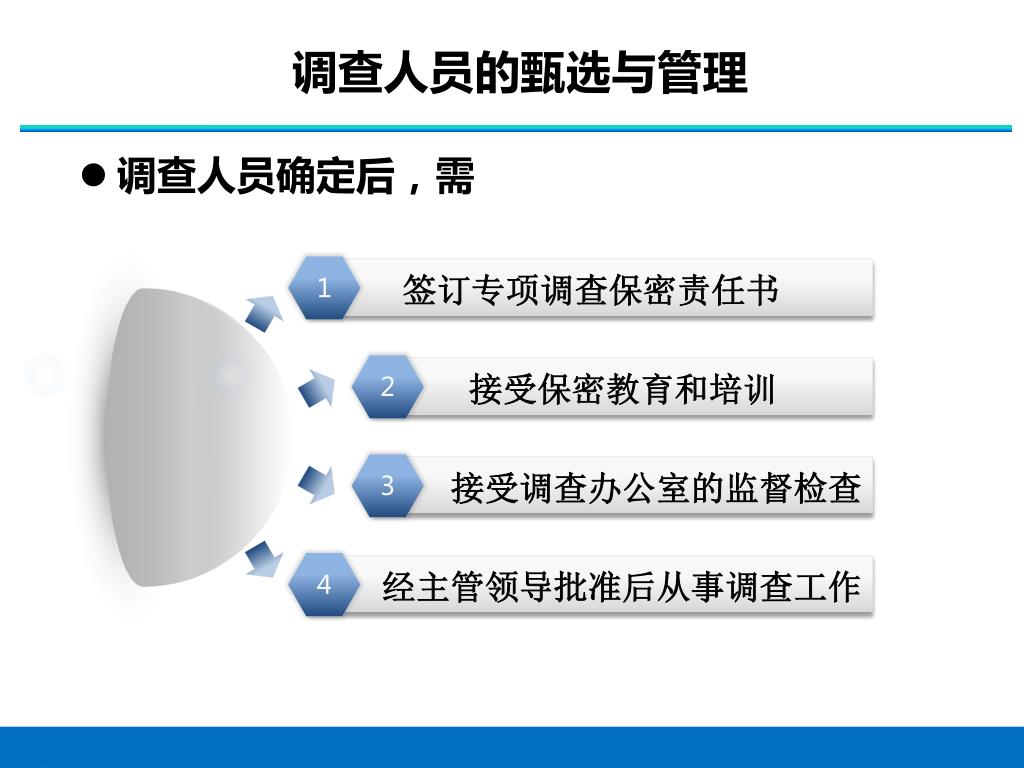 调查人员的甄选与管理

● 调查人员确定后，需

1 签订专项调查保密责任书

2 接受保密教育和培训

3 接受调查办公室的监督检查

4 经主管领导批准后从事调查工作